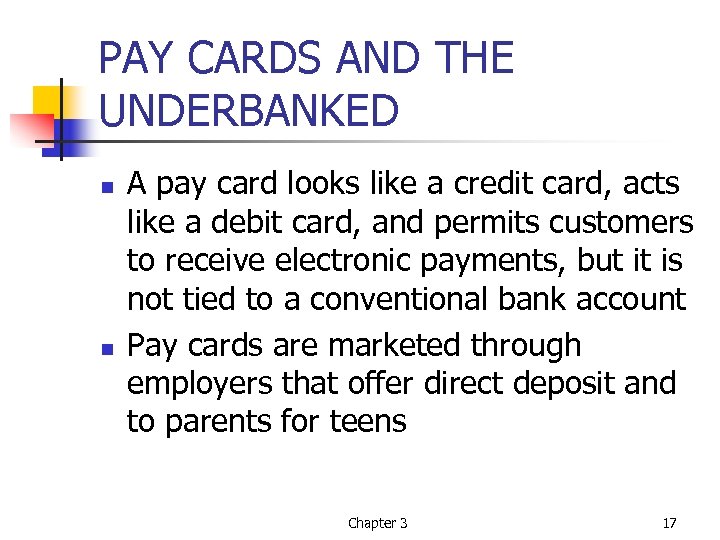 PAY CARDS AND THE UNDERBANKED

- A pay card looks like a credit card, acts like a debit card, and permits customers to receive electronic payments, but it is not tied to a conventional bank account
- Pay cards are marketed through employers that offer direct deposit and to parents for teens

Chapter 3

17